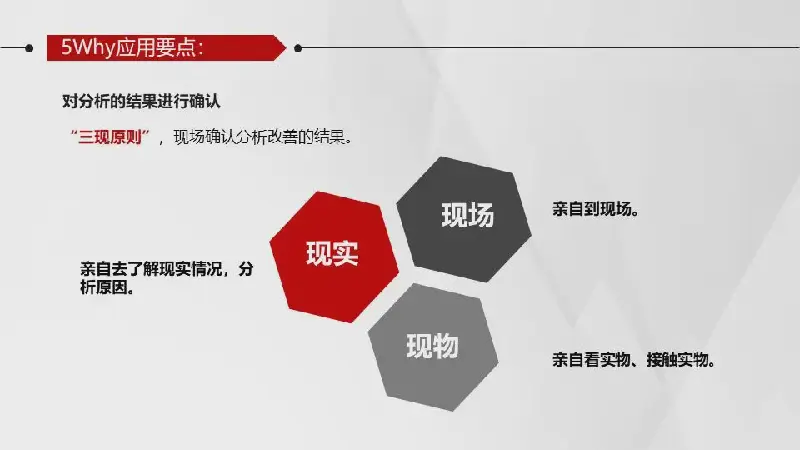 5Why应用要点:

对分析的结果进行确认

“三现原则”，现场确认分析改善的结果。

现场

亲自到现场。

现实

亲自去了解现实情况，分析原因。

现物

亲自看实物、接触实物。